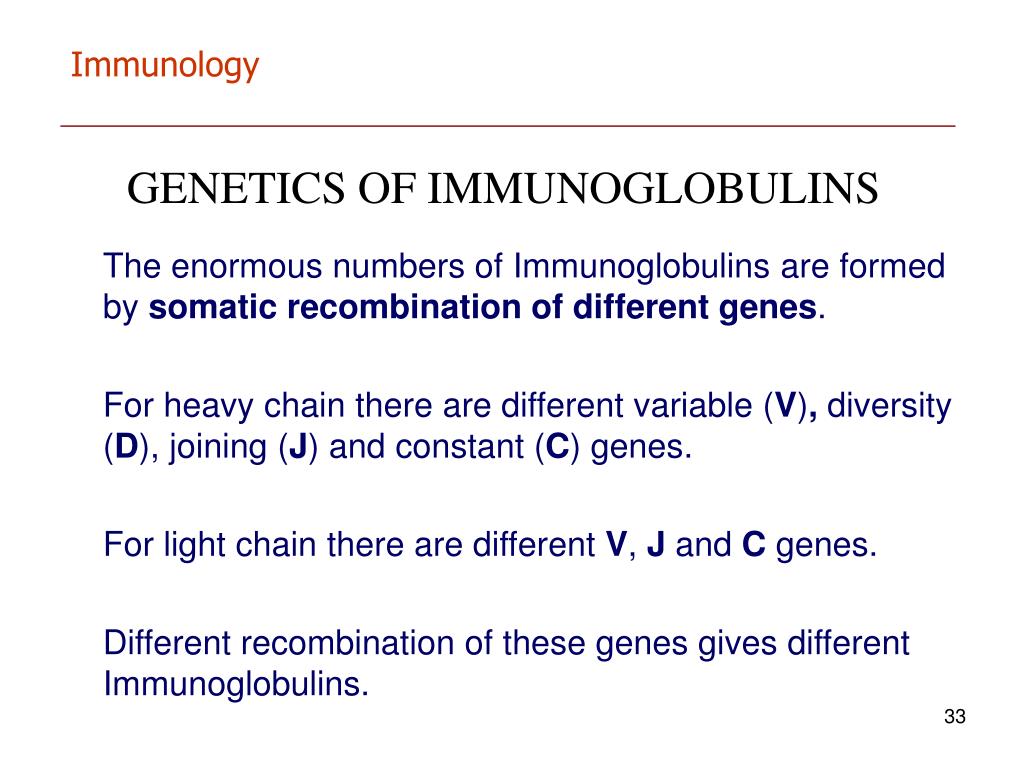 Immunology

GENETICS OF IMMUNOGLOBULINS

The enormous numbers of Immunoglobulins are formed by somatic recombination of different genes.

For heavy chain there are different variable (V), diversity (D), joining (J) and constant (C) genes.

For light chain there are different V, J and C genes.

Different recombination of these genes gives different Immunoglobulins.

33